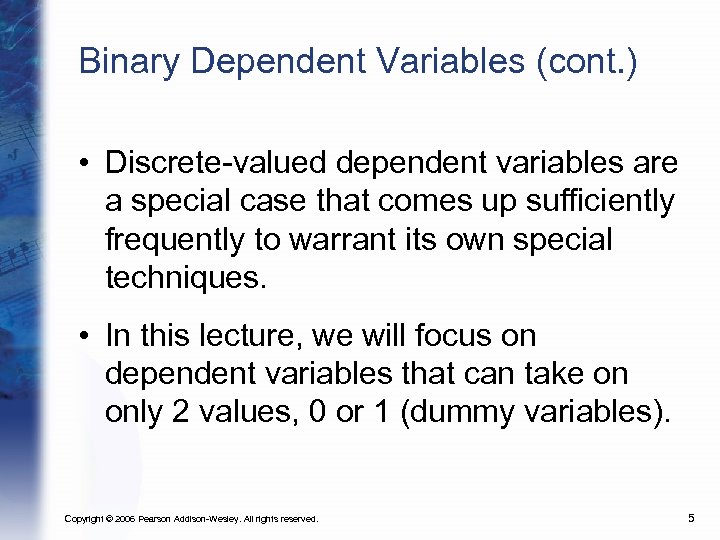 Binary Dependent Variables (cont.)

• Discrete-valued dependent variables are a special case that comes up sufficiently frequently to warrant its own special techniques.

• In this lecture, we will focus on dependent variables that can take on only 2 values, 0 or 1 (dummy variables).

Copyright © 2006 Pearson Addison-Wesley. All rights reserved.

5